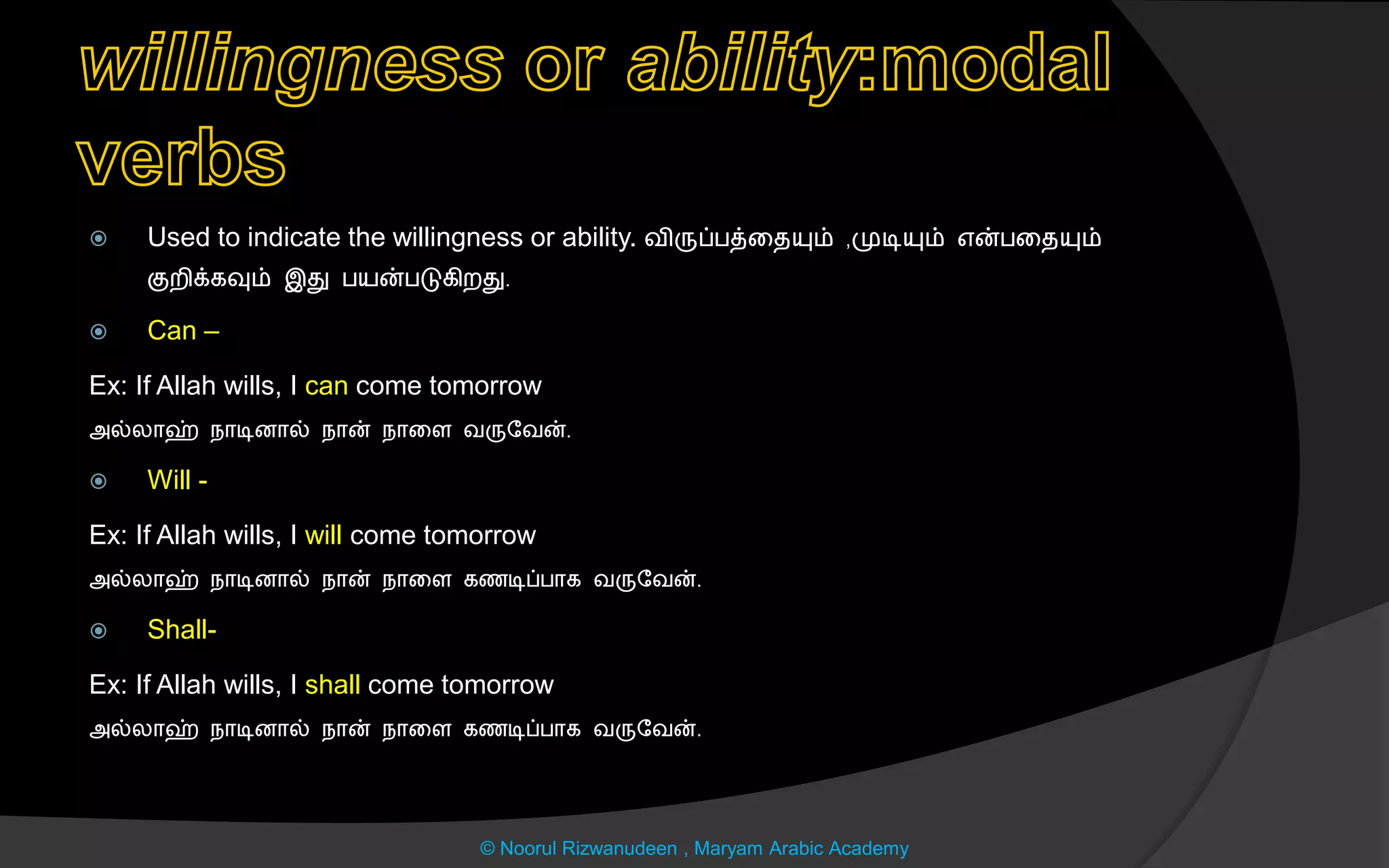 willingness or ability:modal verbs

Used to indicate the willingness or ability. விருப்பத்தையும் ,முடியும் என்பதையும் குறிக்கவும் இது பயன்படுகிறது.

Can –

Ex: If Allah wills, I can come tomorrow

அல்லாஹ் நாடினால் நான் நாளை வருவேன்.

Will -

Ex: If Allah wills, I will come tomorrow

அல்லாஹ் நாடினால் நான் நாளை கண்டிப்பாக வருவேன்.

Shall-

Ex: If Allah wills, I shall come tomorrow

அல்லாஹ் நாடினால் நான் நாளை கண்டிப்பாக வருவேன்.

© Noorul Rizwanudeen , Maryam Arabic Academy